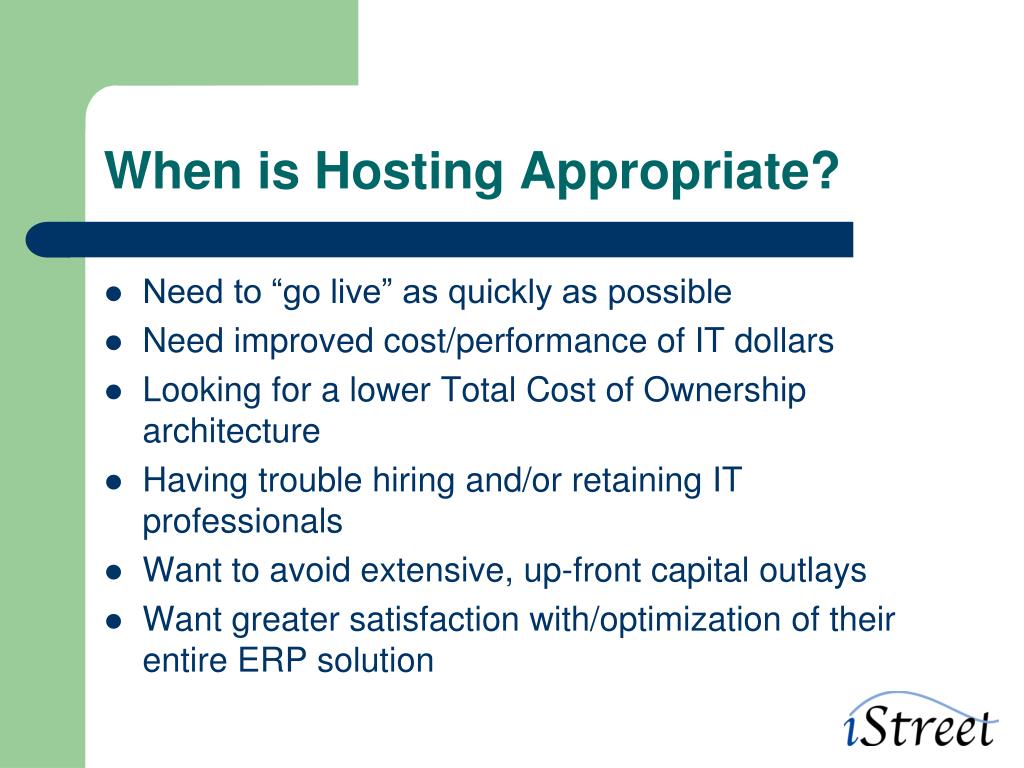 When is Hosting Appropriate?

- Need to “go live” as quickly as possible
- Need improved cost/performance of IT dollars
- Looking for a lower Total Cost of Ownership architecture
- Having trouble hiring and/or retaining IT professionals
- Want to avoid extensive, up-front capital outlays
- Want greater satisfaction with/optimization of their entire ERP solution

iStreet